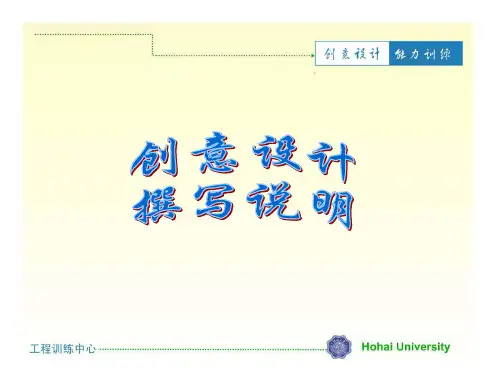 创意设计 能力训练

创意设计
撰写说明

工程训练中心

Hohai University